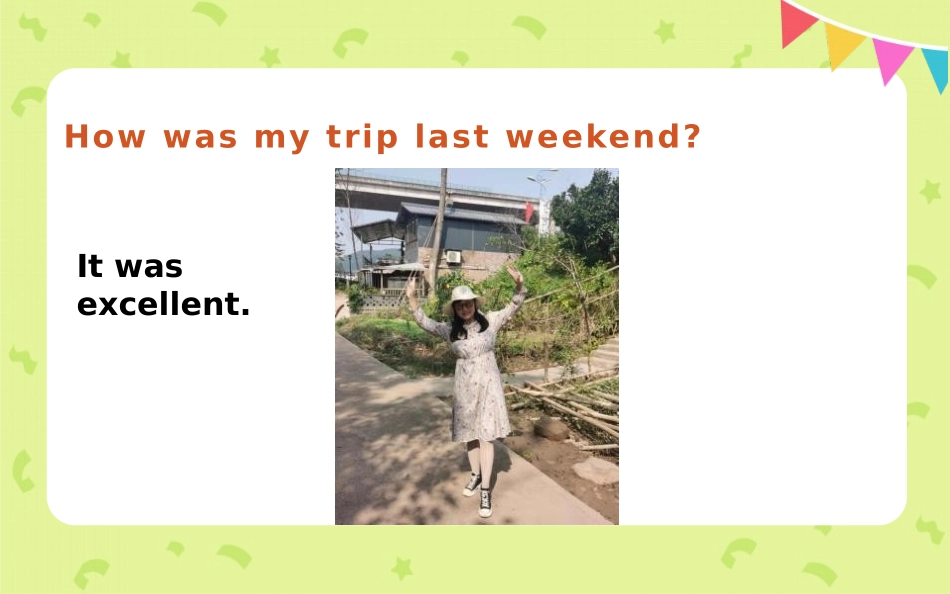 How was my trip last weekend?

It was excellent.